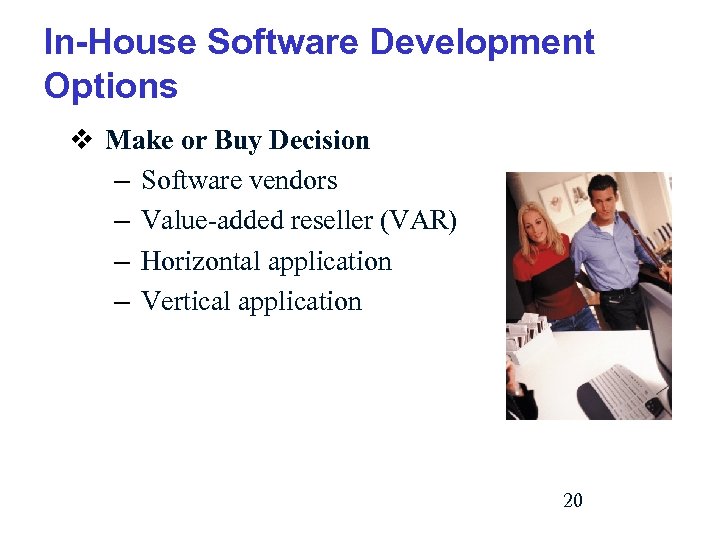 In-House Software Development Options

❖ Make or Buy Decision
– Software vendors
– Value-added reseller (VAR)
– Horizontal application
– Vertical application

20